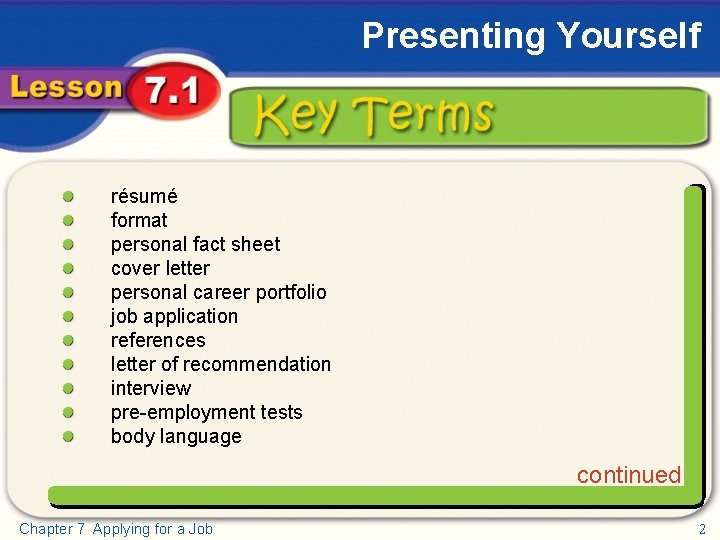 Presenting Yourself

Lesson 7.1

Key Terms

- résumé
- format
- personal fact sheet
- cover letter
- personal career portfolio
- job application
- references
- letter of recommendation
- interview
- pre-employment tests
- body language

continued

Chapter 7 Applying for a Job

2